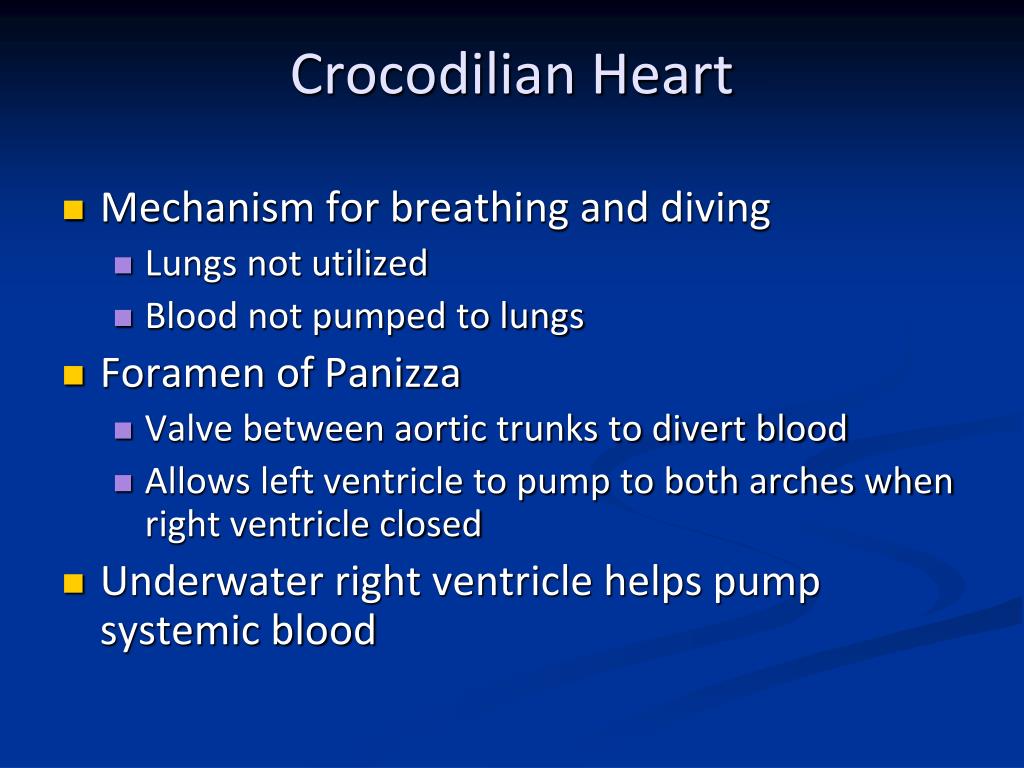 Crocodilian Heart

- Mechanism for breathing and diving
  - Lungs not utilized
  - Blood not pumped to lungs
- Foramen of Panizza
  - Valve between aortic trunks to divert blood
  - Allows left ventricle to pump to both arches when right ventricle closed
- Underwater right ventricle helps pump systemic blood